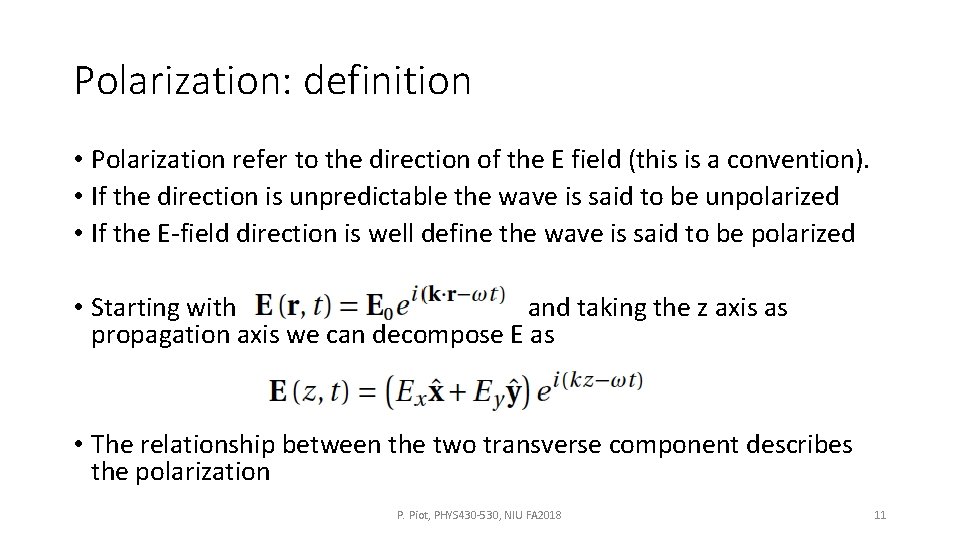 Polarization: definition

• Polarization refer to the direction of the E field (this is a convention).
• If the direction is unpredictable the wave is said to be unpolarized
• If the E-field direction is well define the wave is said to be polarized

• Starting with $\mathbf{E}(\mathbf{r}, t) = \mathbf{E}_0 e^{i(\mathbf{k}\cdot\mathbf{r}-\omega t)}$ and taking the z axis as propagation axis we can decompose E as

$\mathbf{E}(z, t) = \left(E_x\hat{\mathbf{x}} + E_y\hat{\mathbf{y}}\right) e^{i(kz-\omega t)}$

• The relationship between the two transverse component describes the polarization

P. Piot, PHYS430-530, NIU FA2018

11